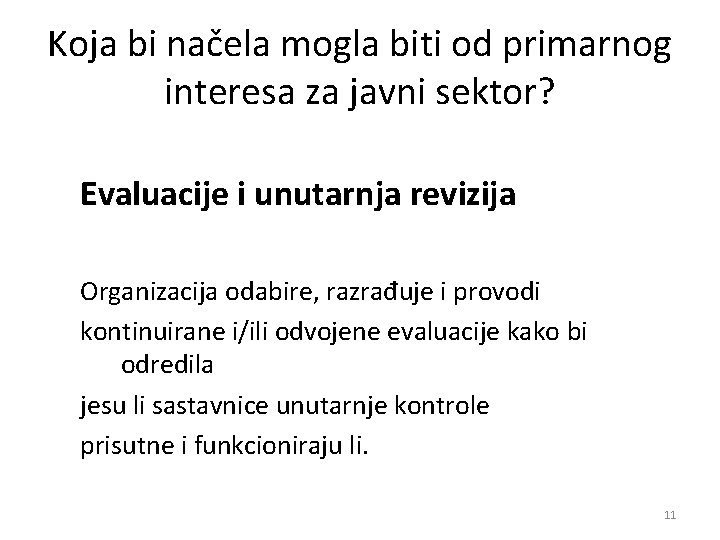 Koja bi načela mogla biti od primarnog interesa za javni sektor?

Evaluacije i unutarnja revizija

Organizacija odabire, razrađuje i provodi
kontinuirane i/ili odvojene evaluacije kako bi odredila
jesu li sastavnice unutarnje kontrole
prisutne i funkcioniraju li.

11